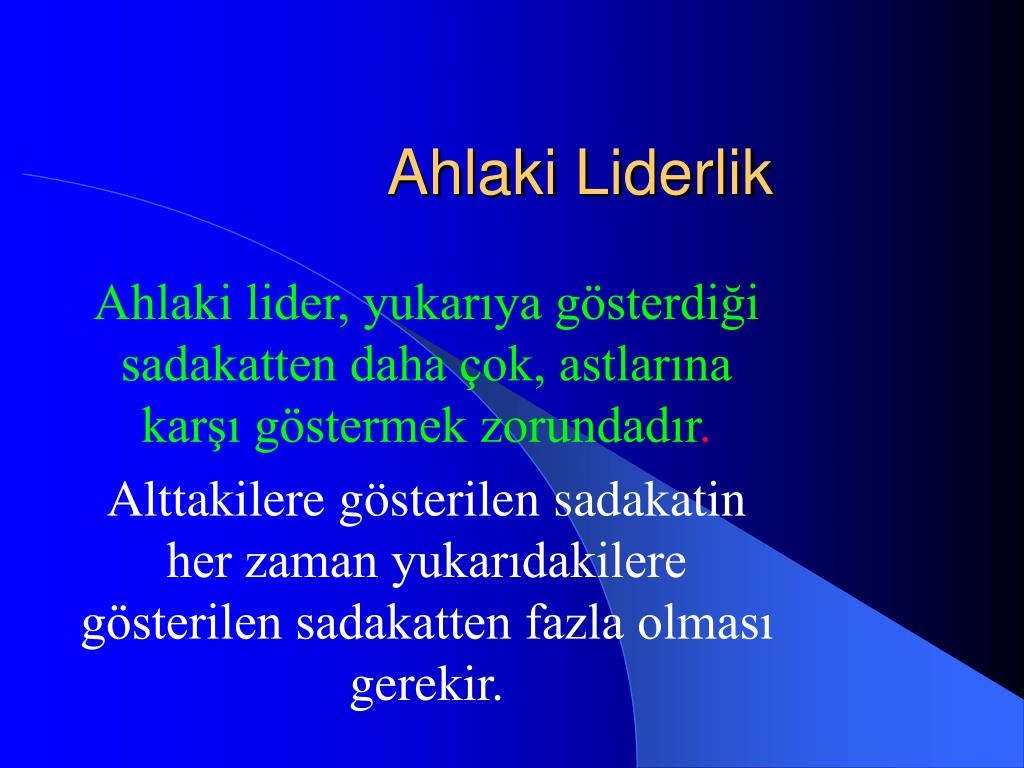 Ahlaki Liderlik

Ahlaki lider, yukarıya gösterdiği sadakatten daha çok, astlarına karşı göstermek zorundadır.

Alttakilere gösterilen sadakatin her zaman yukarıdakilere gösterilen sadakatten fazla olması gerekir.